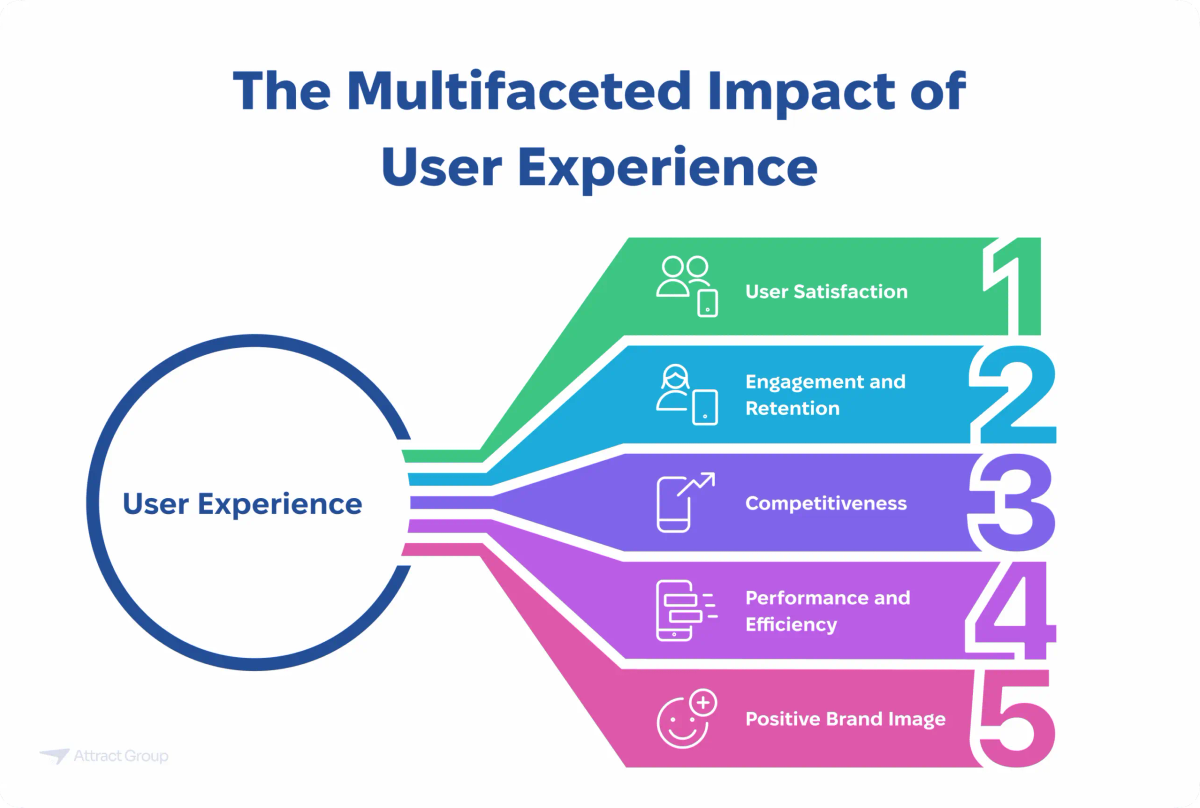 The Multifaceted Impact of User Experience

User Experience

User Satisfaction 1

Engagement and Retention 2

Competitiveness 3

Performance and Efficiency 4

Positive Brand Image 5

Attract Group